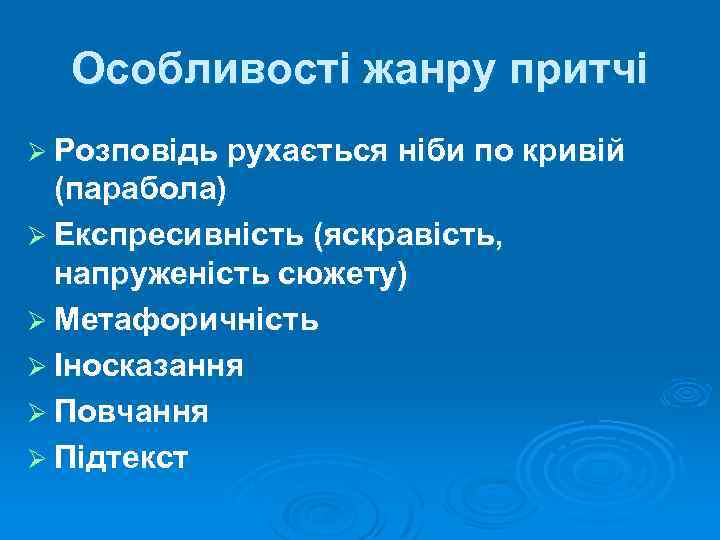 Особливості жанру притчі

➢ Розповідь рухається ніби по кривій (парабола)
➢ Експресивність (яскравість, напруженість сюжету)
➢ Метафоричність
➢ Іносказання
➢ Повчання
➢ Підтекст